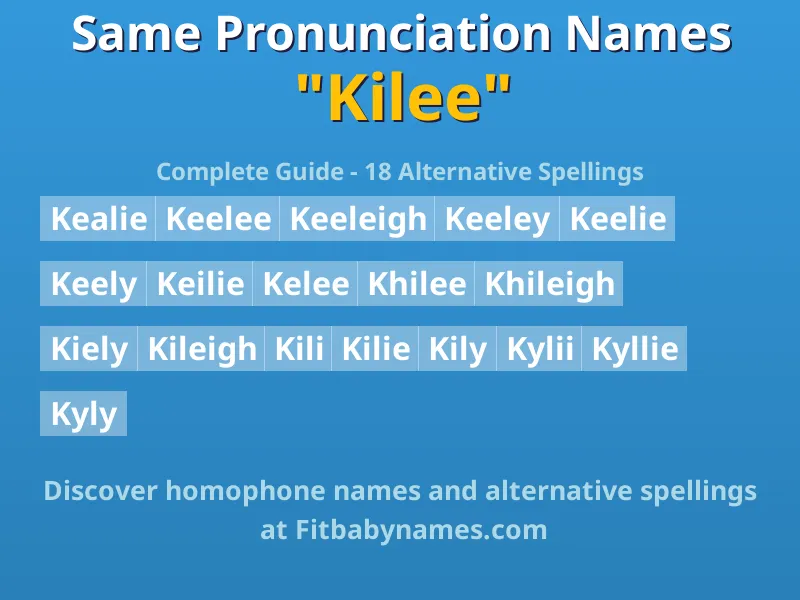 Same Pronunciation Names
"Kilee"

Complete Guide - 18 Alternative Spellings

Kealie Keelee Keeleigh Keeley Keelie

Keely Keilie Kelee Khilee Khileigh

Kiely Kileigh Kili Kilie Kily Kylii Kyllie

Kyly

Discover homophone names and alternative spellings at Fitbabynames.com